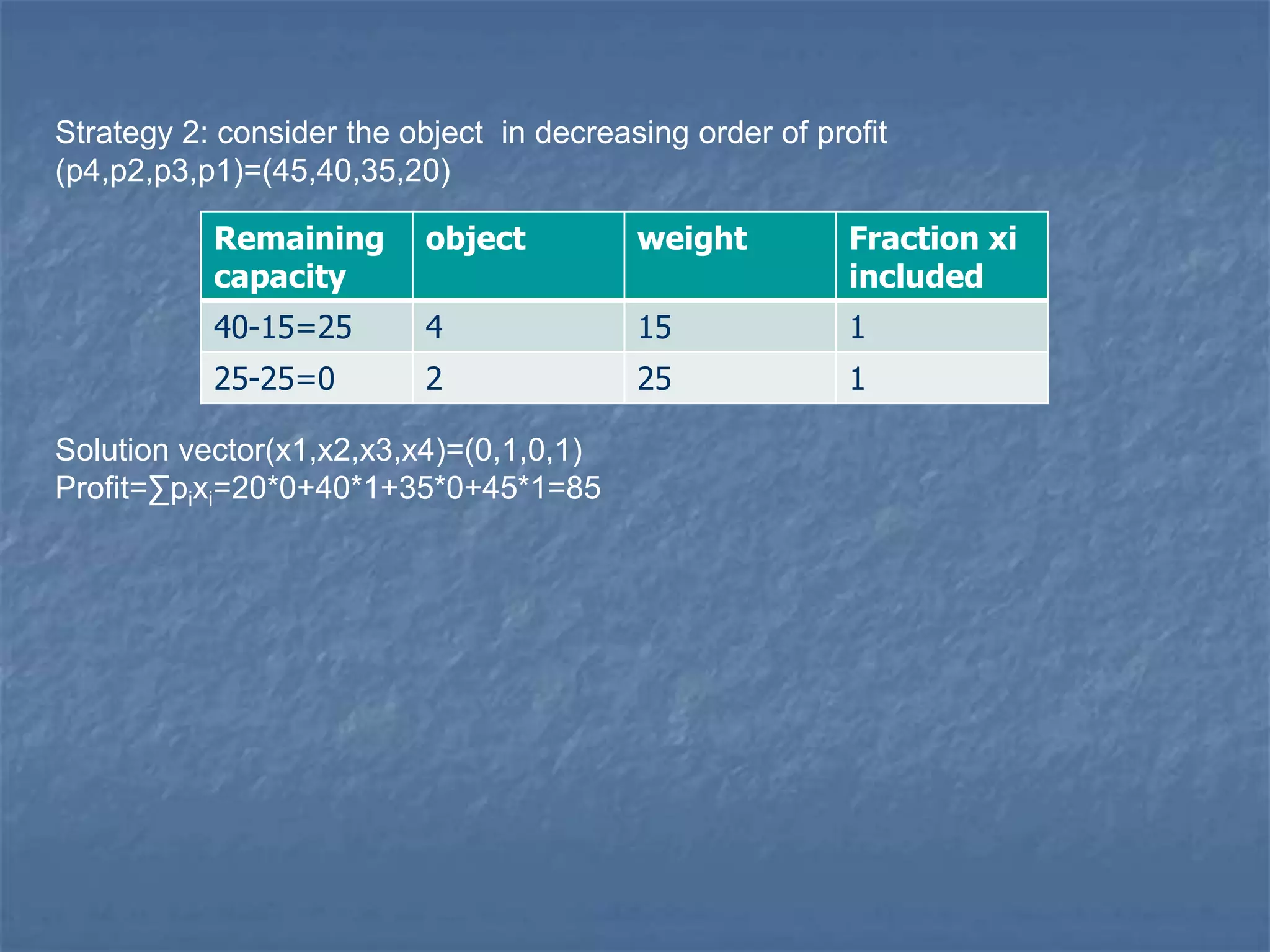 Strategy 2: consider the object in decreasing order of profit (p4,p2,p3,p1)=(45,40,35,20)

| Remaining capacity | object | weight | Fraction xi included |
|---|---|---|---|
| 40-15=25 | 4 | 15 | 1 |
| 25-25=0 | 2 | 25 | 1 |

Solution vector(x1,x2,x3,x4)=(0,1,0,1)
Profit=$\sum p_i x_i$=20*0+40*1+35*0+45*1=85